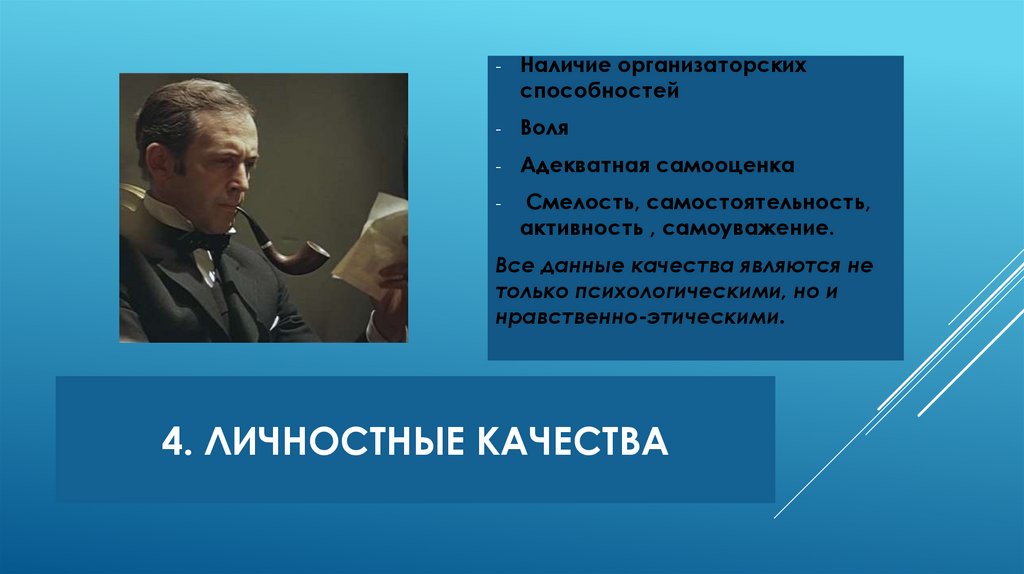 - Наличие организаторских способностей

- Воля

- Адекватная самооценка

- Смелость, самостоятельность, активность , самоуважение.

Все данные качества являются не только психологическими, но и нравственно-этическими.

4. ЛИЧНОСТНЫЕ КАЧЕСТВА